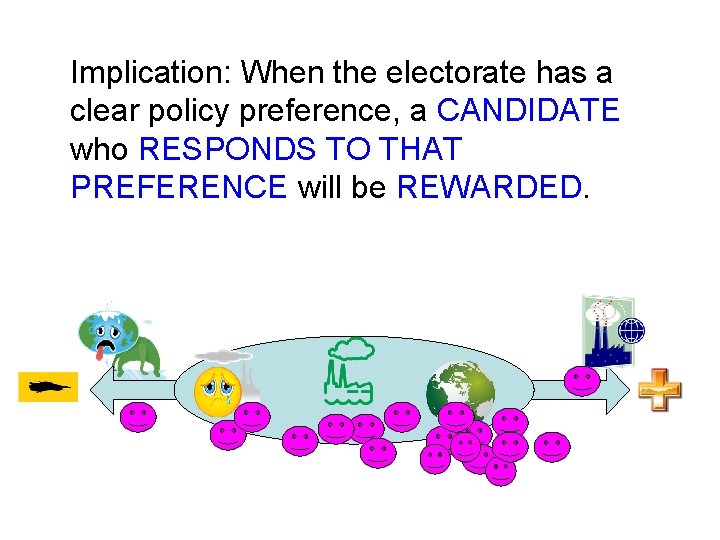 Implication: When the electorate has a clear policy preference, a CANDIDATE who RESPONDS TO THAT PREFERENCE will be REWARDED.